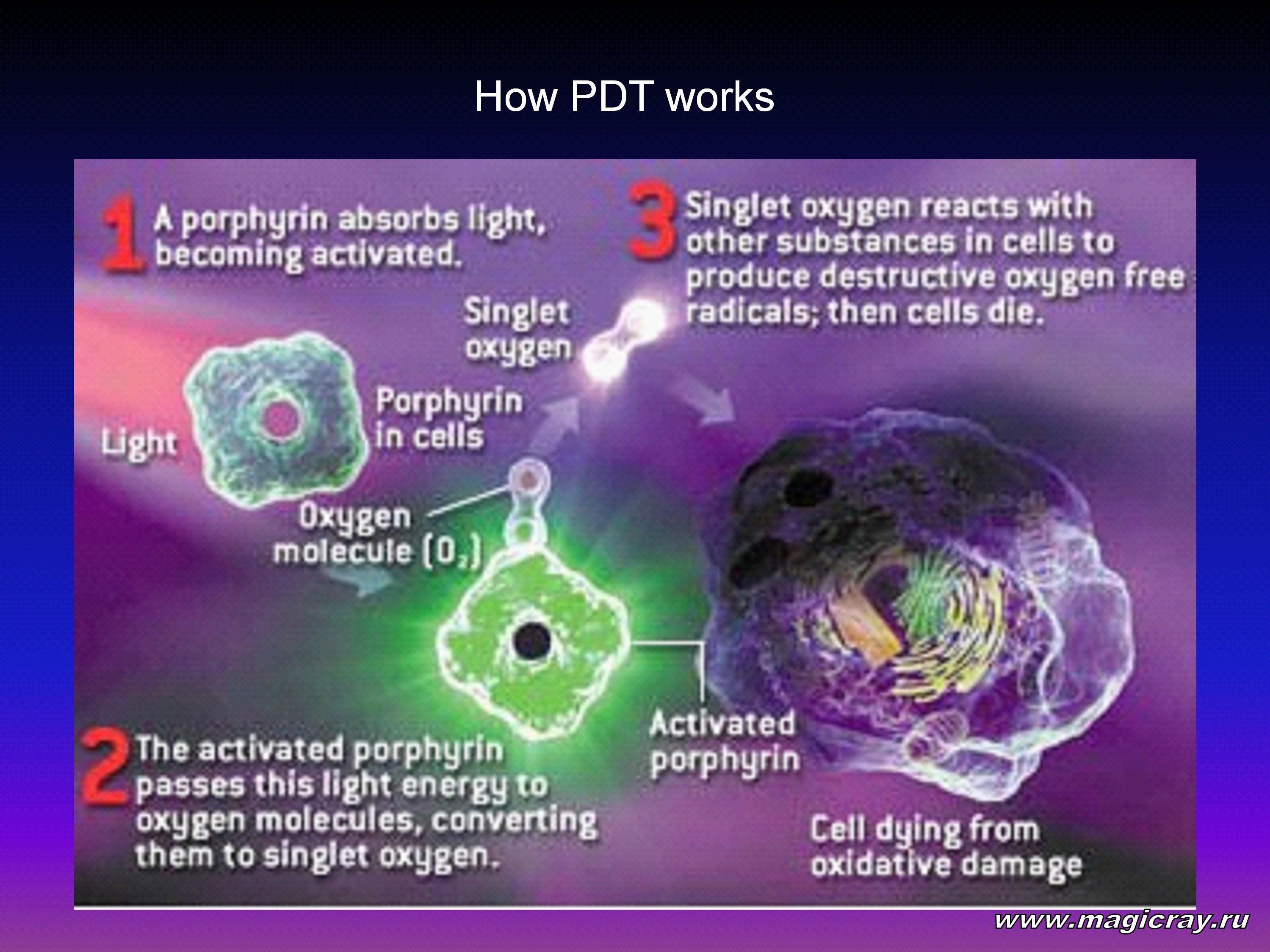 How PDT works

1 A porphyrin absorbs light, becoming activated.

3 Singlet oxygen reacts with other substances in cells to produce destructive oxygen free radicals; then cells die.

Singlet oxygen

Light

Porphyrin in cells

Oxygen molecule ($O_2$)

Activated porphyrin

2 The activated porphyrin passes this light energy to oxygen molecules, converting them to singlet oxygen.

Cell dying from oxidative damage

www.magicray.ru